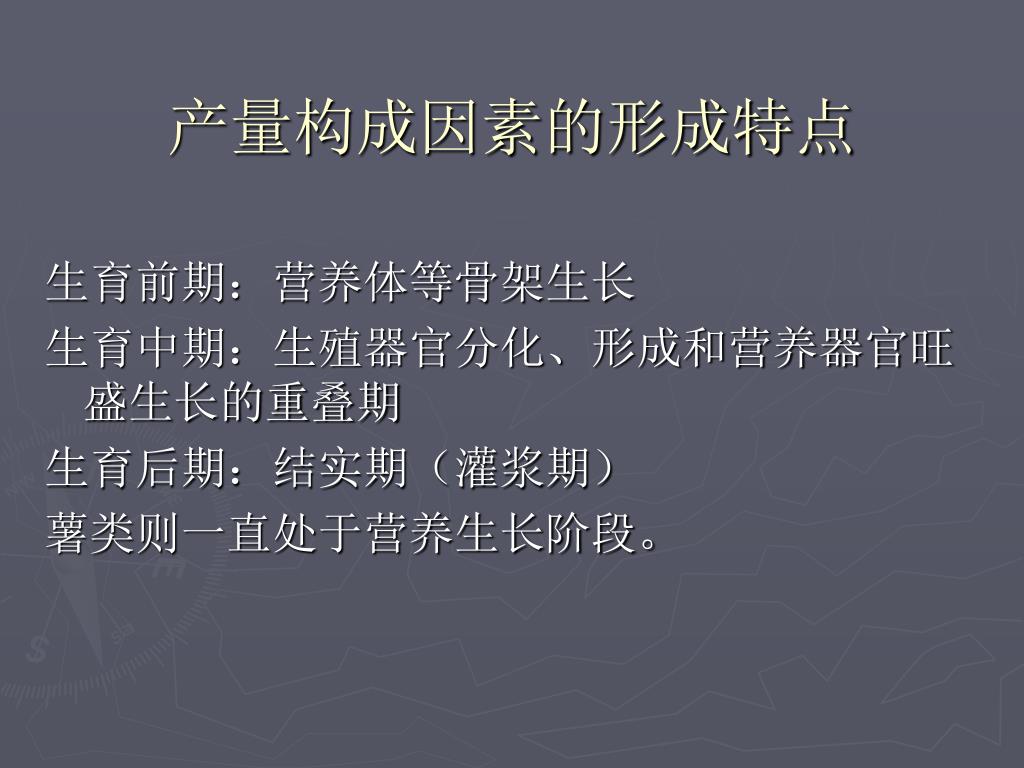 产量构成因素的形成特点

生育前期：营养体等骨架生长

生育中期：生殖器官分化、形成和营养器官旺盛生长的重叠期

生育后期：结实期（灌浆期）

薯类则一直处于营养生长阶段。